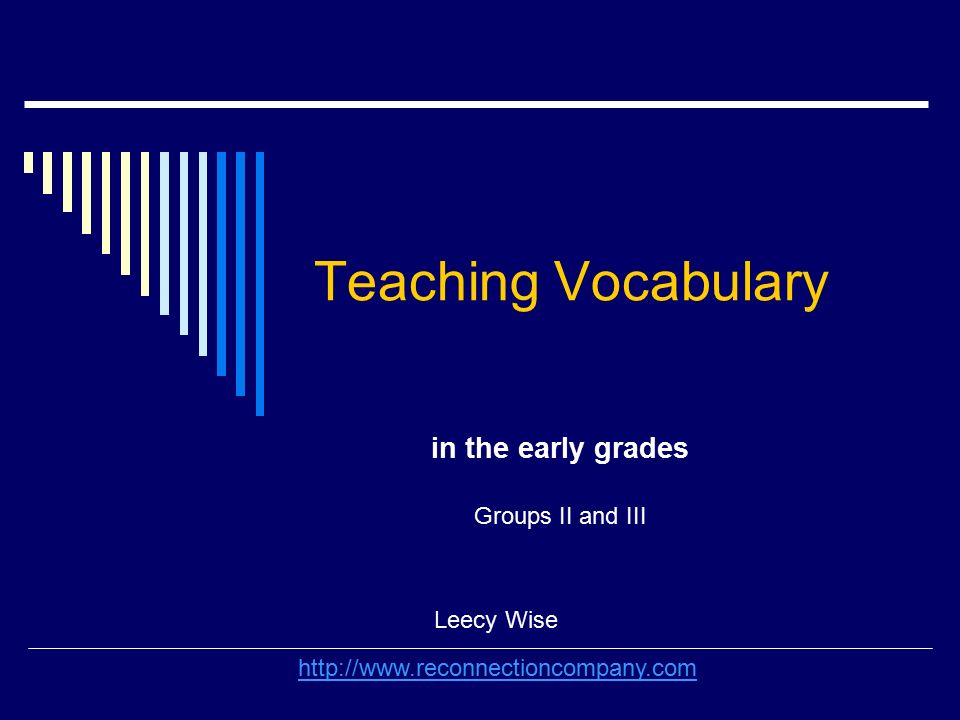 Teaching Vocabulary

in the early grades

Groups II and III

Leecy Wise

http://www.reconnectioncompany.com